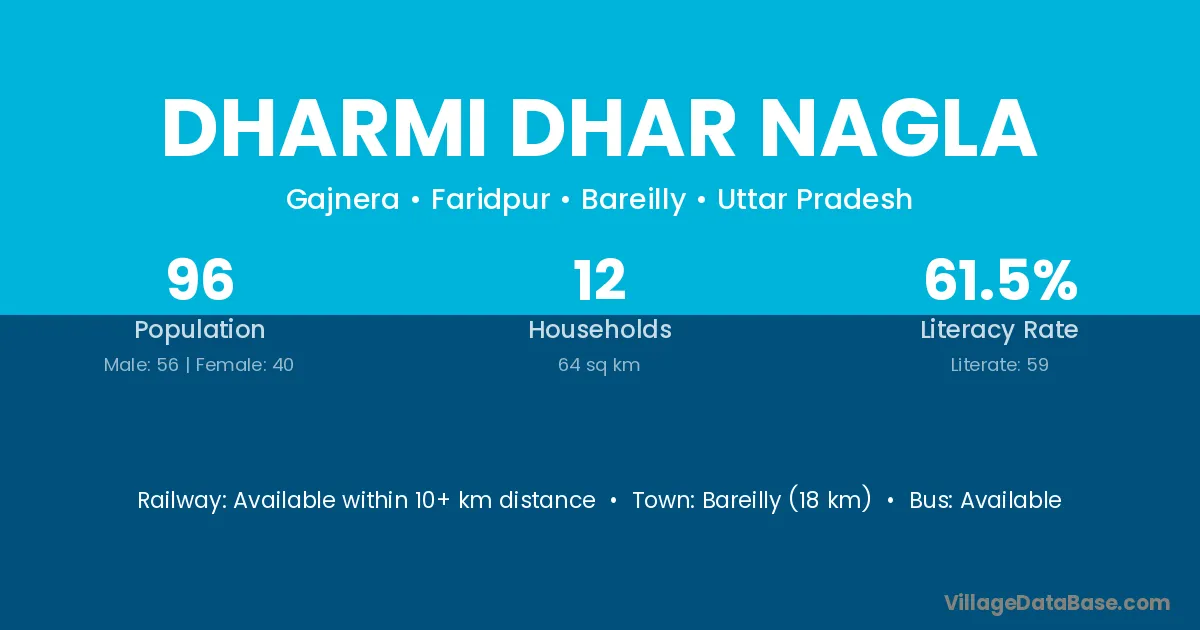 DHARMI DHAR NAGLA

Gajnera • Faridpur • Bareilly • Uttar Pradesh

96
Population
Male: 56 | Female: 40

12
Households
64 sq km

61.5%
Literacy Rate
Literate: 59

Railway: Available within 10+ km distance • Town: Bareilly (18 km) • Bus: Available

VillageDataBase.com